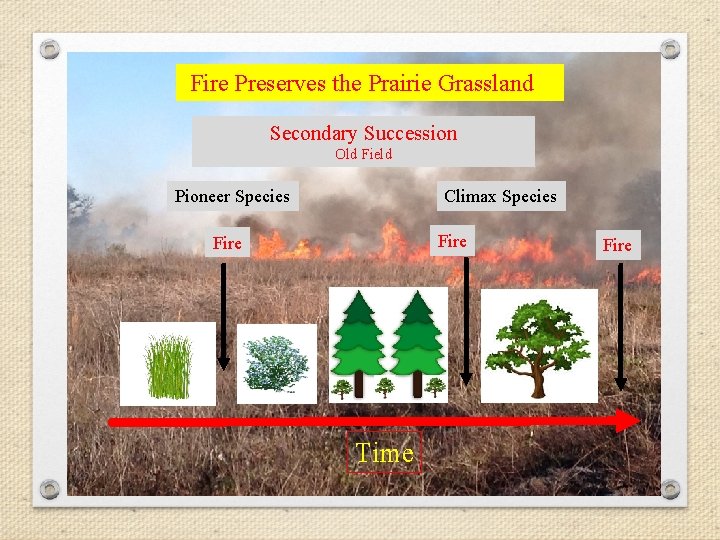 Fire Preserves the Prairie Grassland

Secondary Succession
Old Field

Pioneer Species

Climax Species

Fire

Fire

Fire

Time